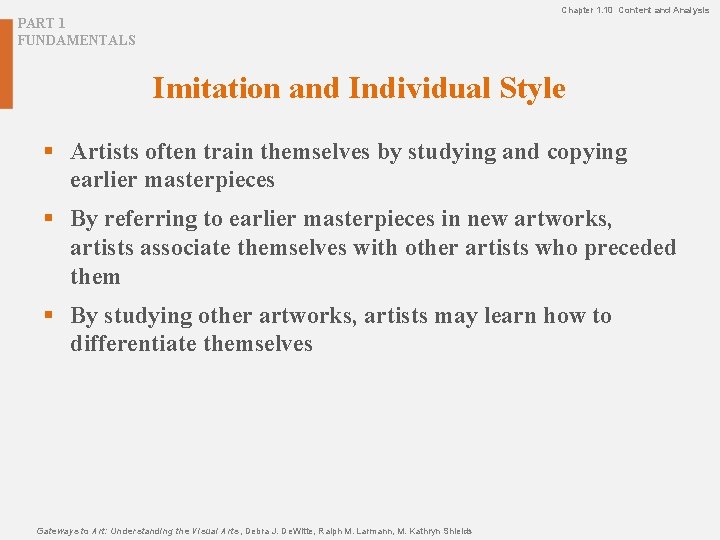 PART 1
FUNDAMENTALS

Chapter 1.10 Content and Analysis

Imitation and Individual Style

▪ Artists often train themselves by studying and copying earlier masterpieces

▪ By referring to earlier masterpieces in new artworks, artists associate themselves with other artists who preceded them

▪ By studying other artworks, artists may learn how to differentiate themselves

Gateways to Art: Understanding the Visual Arts, Debra J. DeWitte, Ralph M. Larmann, M. Kathryn Shields